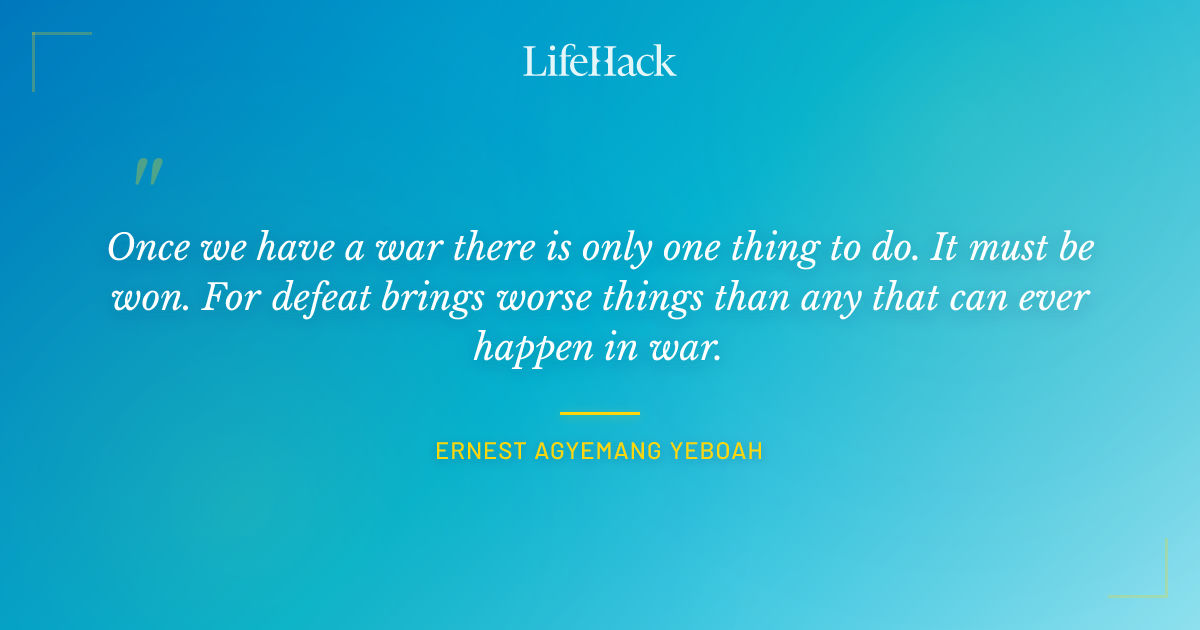 LifeHack

"

Once we have a war there is only one thing to do. It must be won. For defeat brings worse things than any that can ever happen in war.

ERNEST AGYEMANG YEBOAH